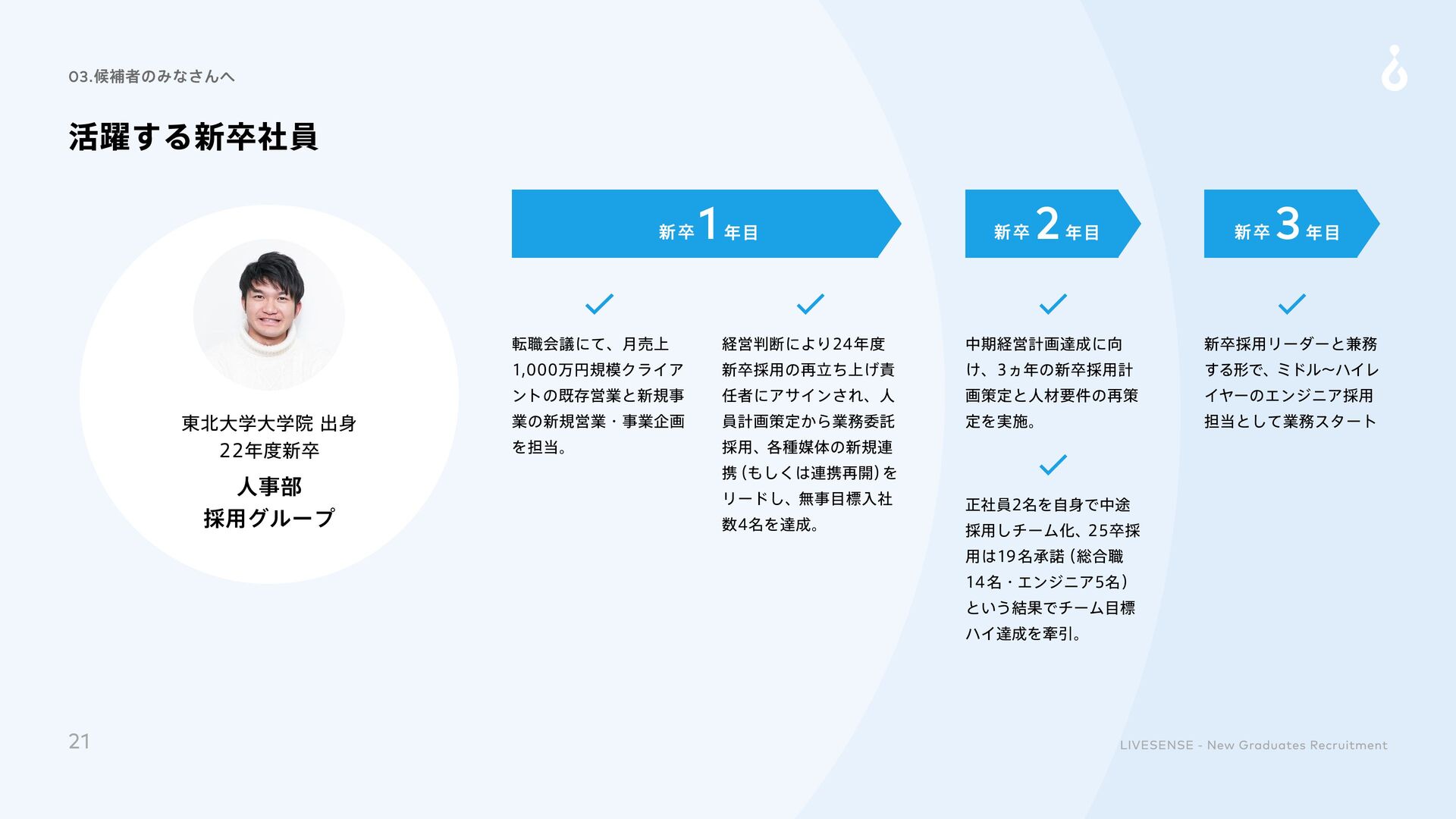 03.候補者のみなさんへ

活躍する新卒社員

東北大学大学院 出身
22年度新卒

人事部
採用グループ

新卒 1 年目

転職会議にて、月売上1,000万円規模クライアントの既存営業と新規事業の新規営業・事業企画を担当。

経営判断により24年度新卒採用の再立ち上げ責任者にアサインされ、人員計画策定から業務委託採用、各種媒体の新規連携（もしくは連携再開）をリードし、無事目標入社数4名を達成。

新卒 2 年目

中期経営計画達成に向け、3ヵ年の新卒採用計画策定と人材要件の再策定を実施。

正社員2名を自身で中途採用しチーム化、25卒採用は19名承諾（総合職14名・エンジニア5名）という結果でチーム目標ハイ達成を牽引。

新卒 3 年目

新卒採用リーダーと兼務する形で、ミドル〜ハイレイヤーのエンジニア採用担当として業務スタート

21

LIVESENSE - New Graduates Recruitment